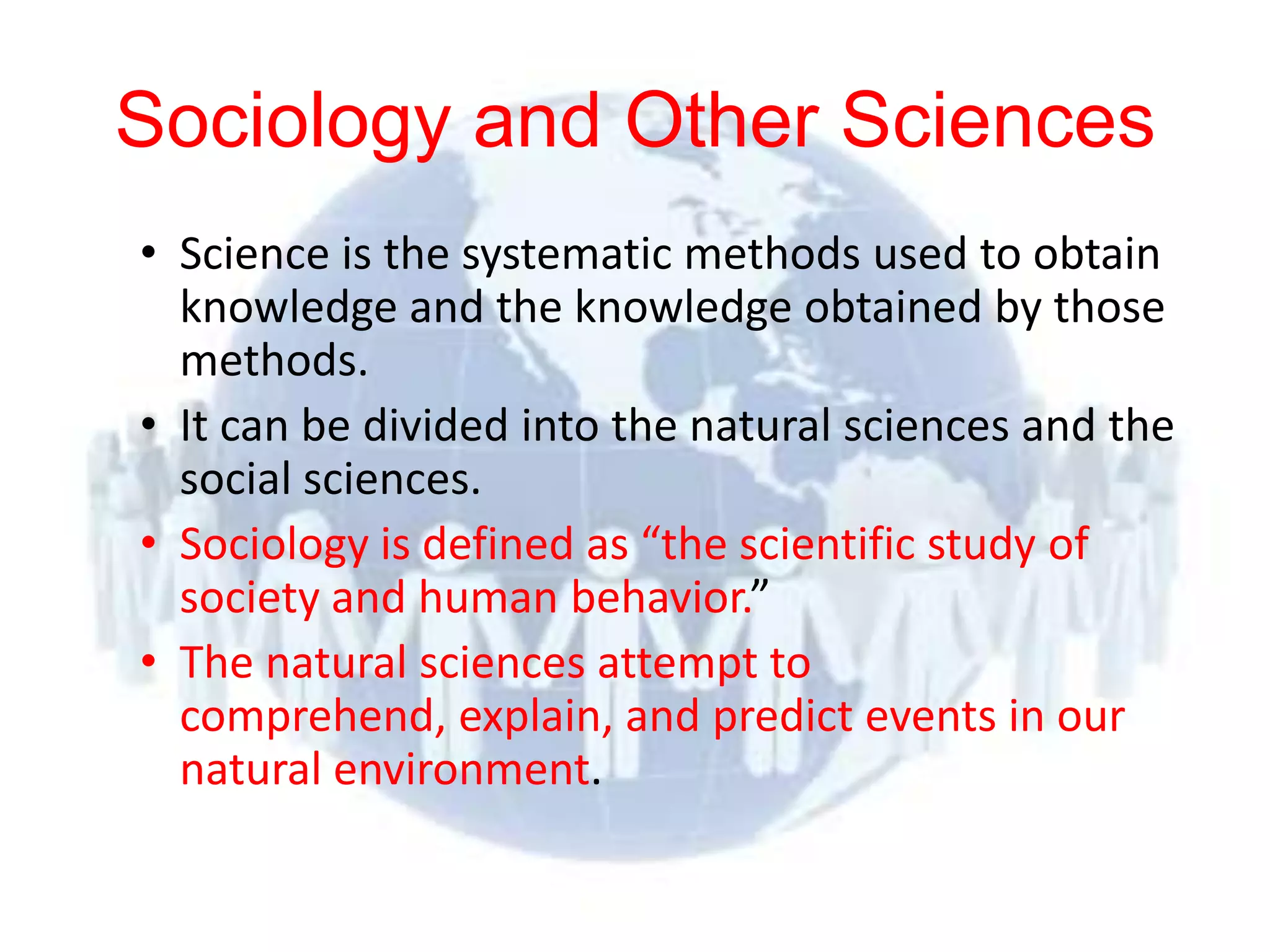 Sociology and Other Sciences

• Science is the systematic methods used to obtain knowledge and the knowledge obtained by those methods.
• It can be divided into the natural sciences and the social sciences.
• Sociology is defined as “the scientific study of society and human behavior.”
• The natural sciences attempt to comprehend, explain, and predict events in our natural environment.